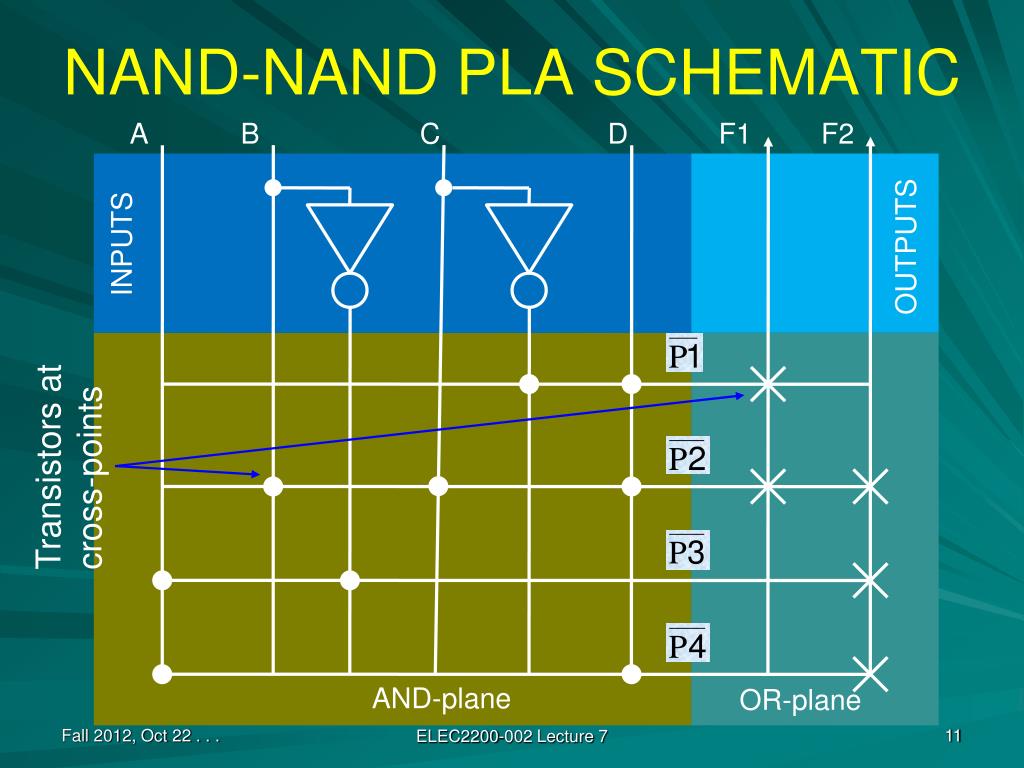 NAND-NAND PLA SCHEMATIC

A B C D F1 F2

INPUTS

OUTPUTS

Transistors at cross-points

$\overline{P1}$

$\overline{P2}$

$\overline{P3}$

$\overline{P4}$

AND-plane

OR-plane

Fall 2012, Oct 22 . . .

ELEC2200-002 Lecture 7

11